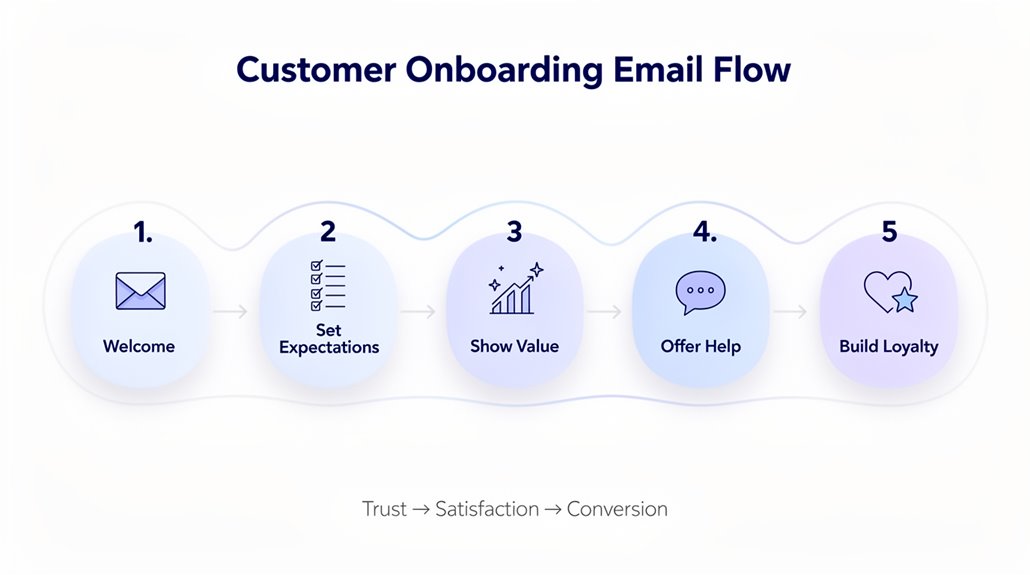 Customer Onboarding Email Flow

1.
Welcome

2
Set Expectations

3
Show Value

4.
Offer Help

5
Build Loyalty

Trust → Satisfaction → Conversion